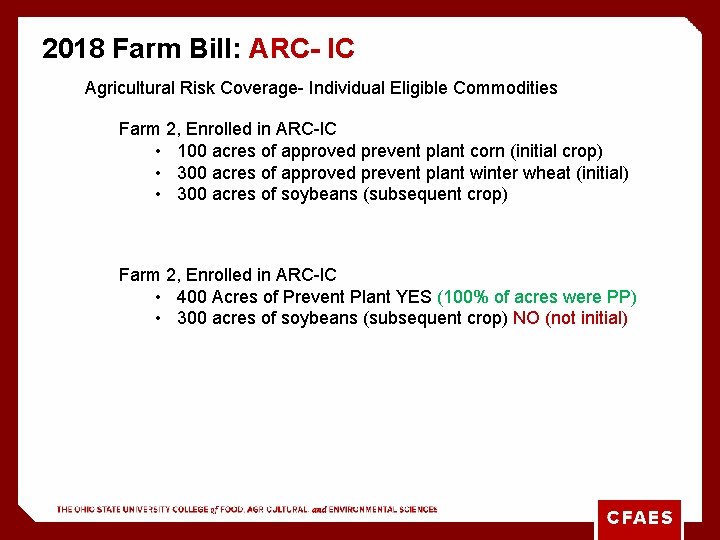 2018 Farm Bill: ARC- IC

Agricultural Risk Coverage- Individual Eligible Commodities

Farm 2, Enrolled in ARC-IC
• 100 acres of approved prevent plant corn (initial crop)
• 300 acres of approved prevent plant winter wheat (initial)
• 300 acres of soybeans (subsequent crop)

Farm 2, Enrolled in ARC-IC
• 400 Acres of Prevent Plant YES (100% of acres were PP)
• 300 acres of soybeans (subsequent crop) NO (not initial)

THE OHIO STATE UNIVERSITY COLLEGE of FOOD, AGRICULTURAL, and ENVIRONMENTAL SCIENCES

CFAES